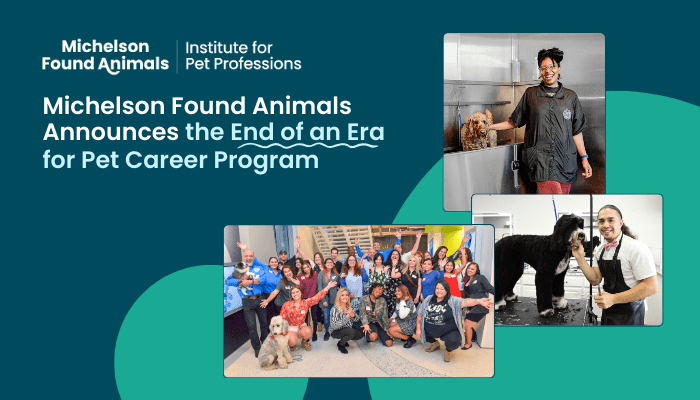 Michelson Found Animals | Institute for Pet Professions

Michelson Found Animals Announces the End of an Era for Pet Career Program